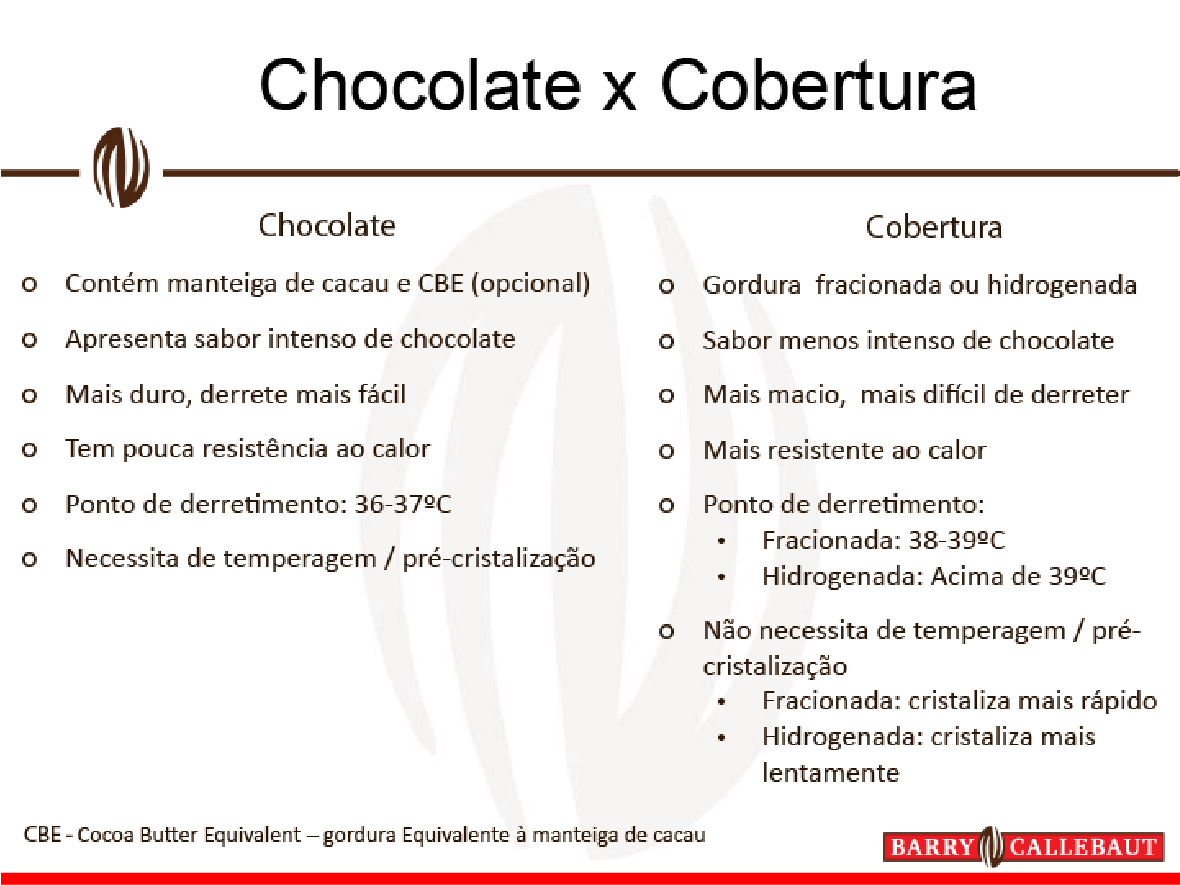 Chocolate x Cobertura

Chocolate

o Contém manteiga de cacau e CBE (opcional)
o Apresenta sabor intenso de chocolate
o Mais duro, derrete mais fácil
o Tem pouca resistência ao calor
o Ponto de derretimento: 36-37ºC
o Necessita de temperagem / pré-cristalização

Cobertura

o Gordura fracionada ou hidrogenada
o Sabor menos intenso de chocolate
o Mais macio, mais difícil de derreter
o Mais resistente ao calor
o Ponto de derretimento:
• Fracionada: 38-39ºC
• Hidrogenada: Acima de 39ºC
o Não necessita de temperagem / pré-cristalização
• Fracionada: cristaliza mais rápido
• Hidrogenada: cristaliza mais lentamente

CBE - Cocoa Butter Equivalent – gordura Equivalente à manteiga de cacau

BARRY CALLEBAUT